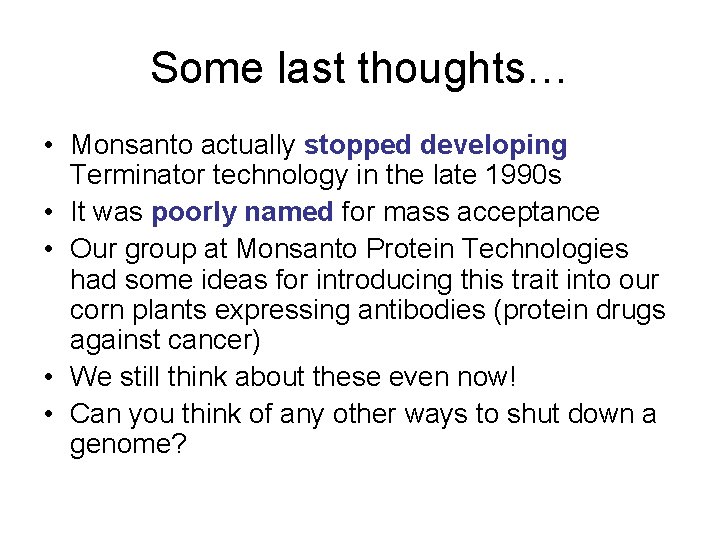 Some last thoughts…

• Monsanto actually stopped developing Terminator technology in the late 1990s
• It was poorly named for mass acceptance
• Our group at Monsanto Protein Technologies had some ideas for introducing this trait into our corn plants expressing antibodies (protein drugs against cancer)
• We still think about these even now!
• Can you think of any other ways to shut down a genome?